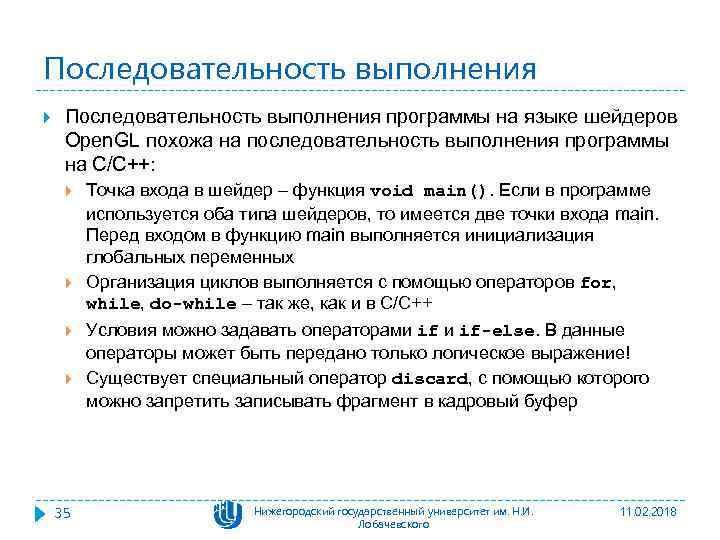 Последовательность выполнения

Последовательность выполнения программы на языке шейдеров OpenGL похожа на последовательность выполнения программы на C/C++:

Точка входа в шейдер – функция void main(). Если в программе используется оба типа шейдеров, то имеется две точки входа main. Перед входом в функцию main выполняется инициализация глобальных переменных

Организация циклов выполняется с помощью операторов for, while, do-while – так же, как и в C/C++

Условия можно задавать операторами if и if-else. В данные операторы может быть передано только логическое выражение!

Существует специальный оператор discard, с помощью которого можно запретить записывать фрагмент в кадровый буфер

35

Нижегородский государственный университет им. Н.И. Лобачевского

11.02.2018